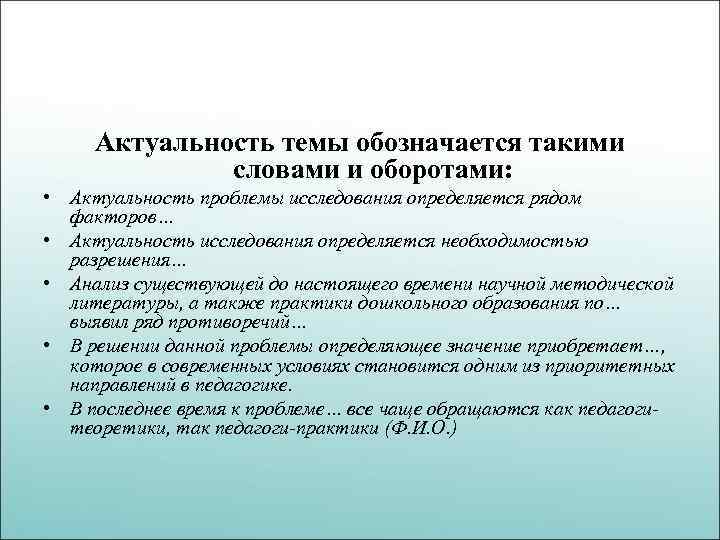 Актуальность темы обозначается такими словами и оборотами:

• Актуальность проблемы исследования определяется рядом факторов…
• Актуальность исследования определяется необходимостью разрешения…
• Анализ существующей до настоящего времени научной методической литературы, а также практики дошкольного образования по… выявил ряд противоречий…
• В решении данной проблемы определяющее значение приобретает…, которое в современных условиях становится одним из приоритетных направлений в педагогике.
• В последнее время к проблеме… все чаще обращаются как педагоги-теоретики, так педагоги-практики (Ф.И.О.)